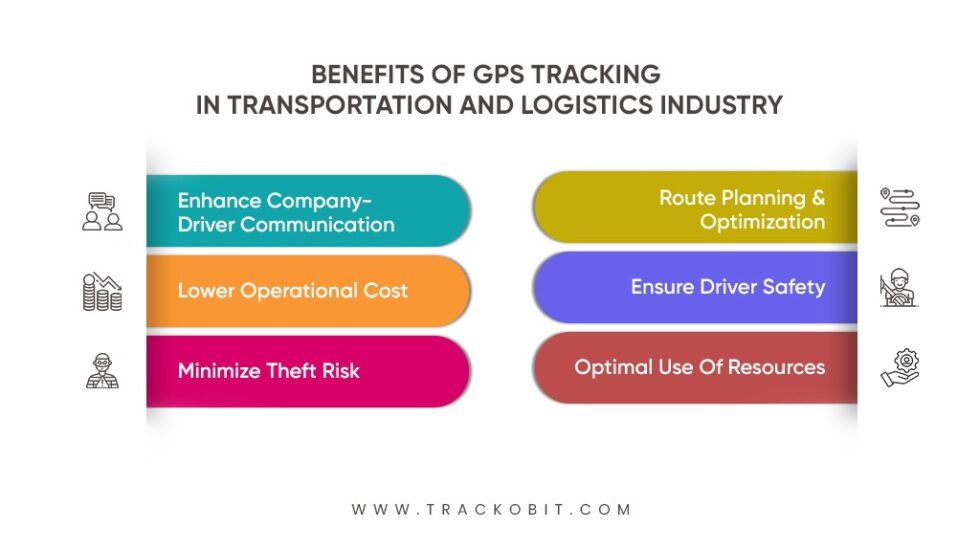 BENEFITS OF GPS TRACKING IN TRANSPORTATION AND LOGISTICS INDUSTRY

Enhance Company-Driver Communication

Lower Operational Cost

Minimize Theft Risk

Route Planning & Optimization

Ensure Driver Safety

Optimal Use Of Resources

WWW.TRACKOBIT.COM